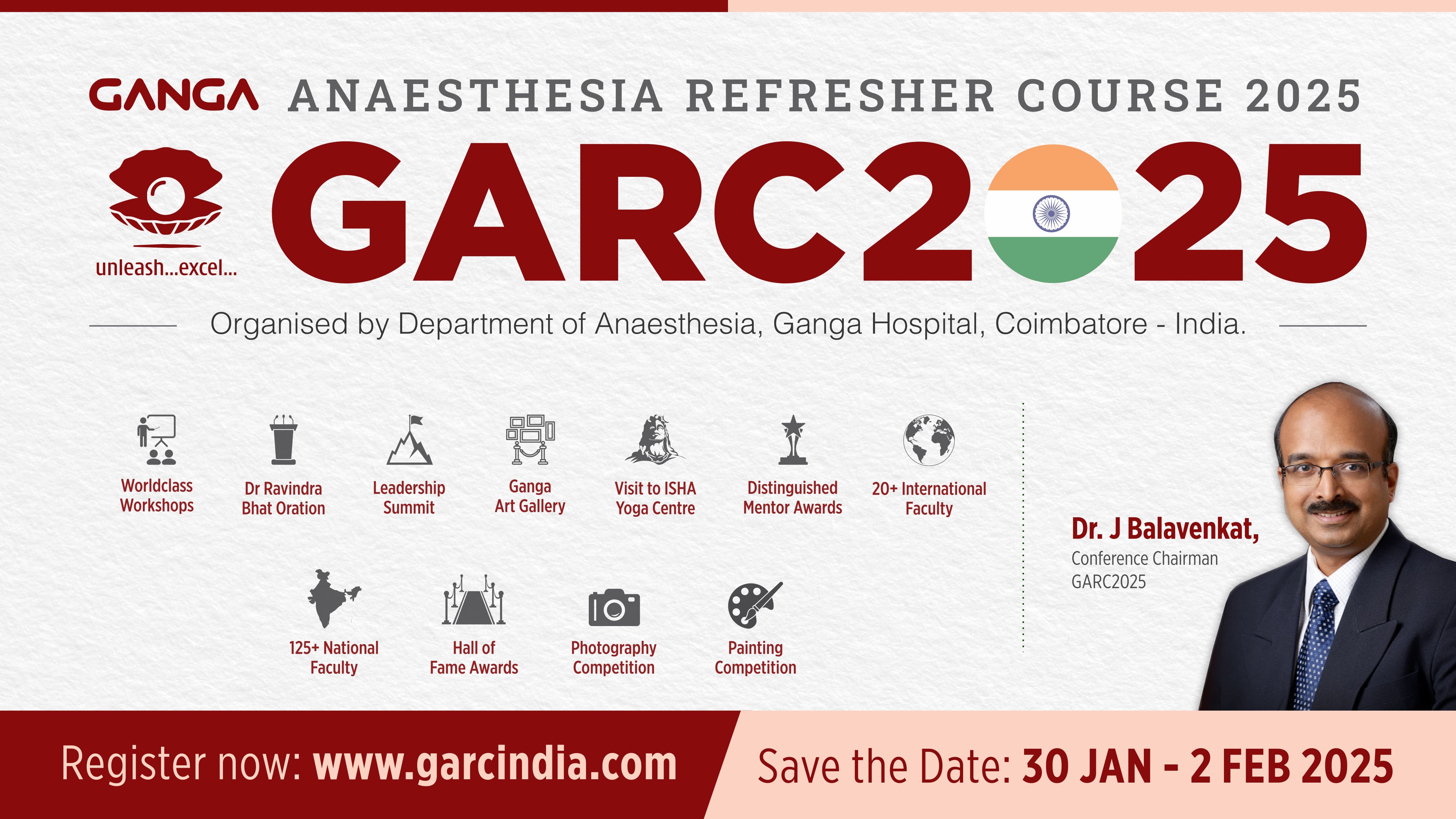 GANGA ANAESTHESIA REFRESHER COURSE 2025

unleash...excel...

GARC2025

Organised by Department of Anaesthesia, Ganga Hospital, Coimbatore - India.

Worldclass Workshops

Dr Ravindra Bhat Oration

Leadership Summit

Ganga Art Gallery

Visit to ISHA Yoga Centre

Distinguished Mentor Awards

20+ International Faculty

125+ National Faculty

Hall of Fame Awards

Photography Competition

Painting Competition

Dr. J Balavenkat,
Conference Chairman
GARC2025

Register now: www.garcindia.com

Save the Date: 30 JAN - 2 FEB 2025